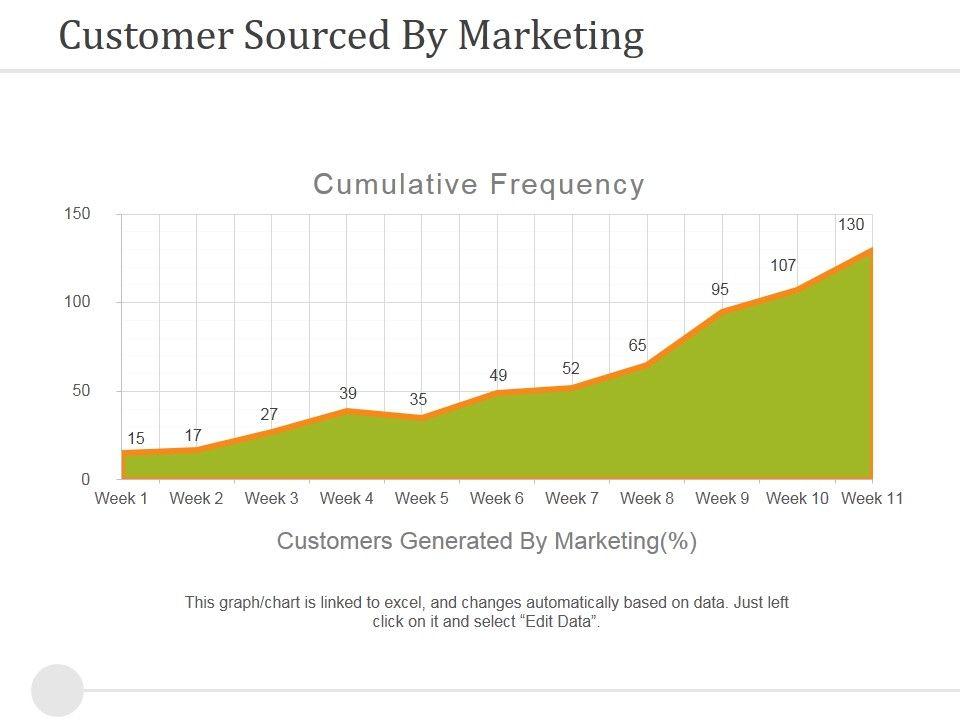 Customer Sourced By Marketing

Cumulative Frequency

150
100
50
0

15
17
27
39
35
49
52
65
95
107
130

Week 1 Week 2 Week 3 Week 4 Week 5 Week 6 Week 7 Week 8 Week 9 Week 10 Week 11

Customers Generated By Marketing(%)

This graph/chart is linked to excel, and changes automatically based on data. Just left click on it and select “Edit Data”.